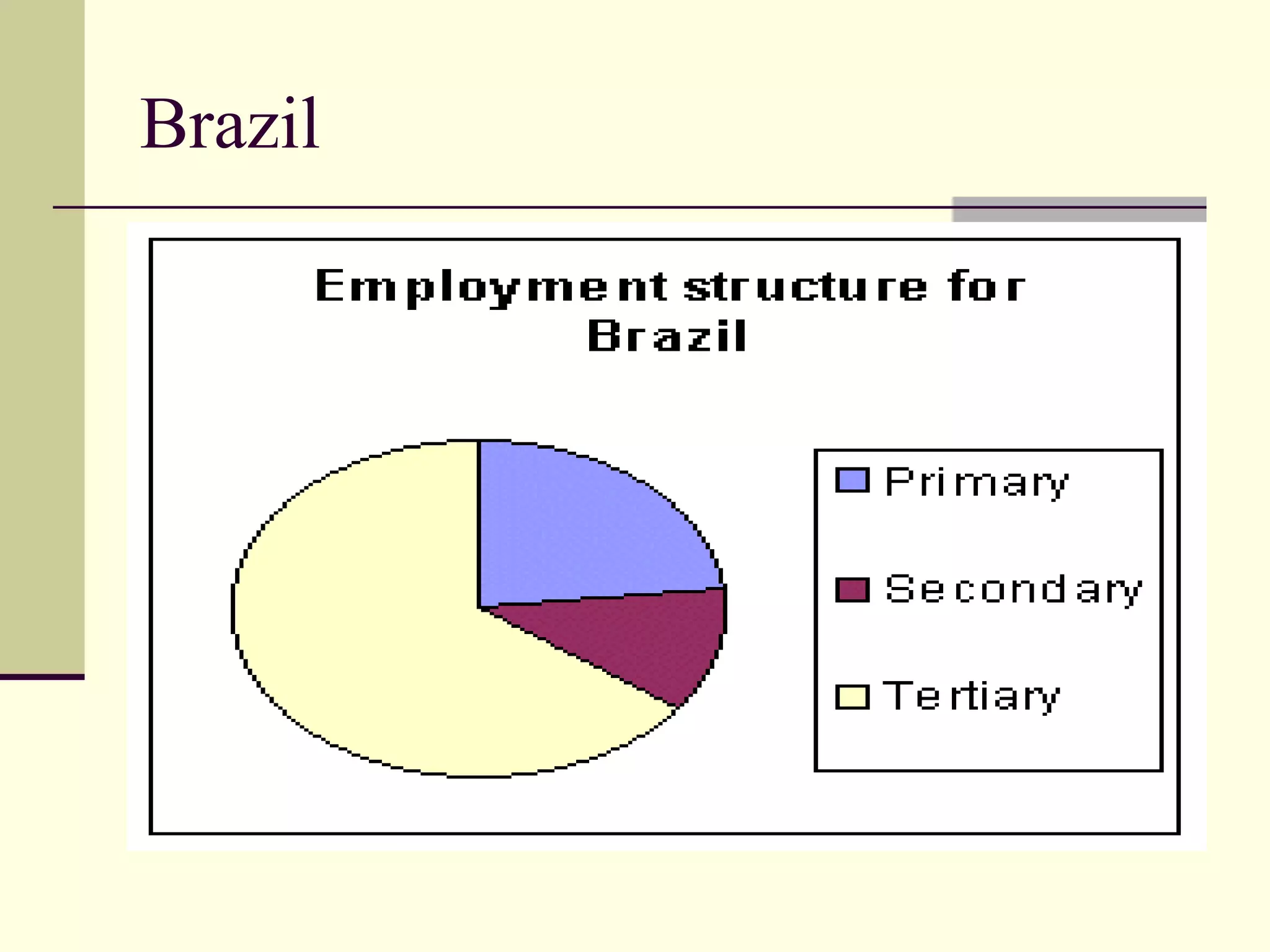 Brazil

Employment structure for Brazil

Primary

Secondary

Tertiary